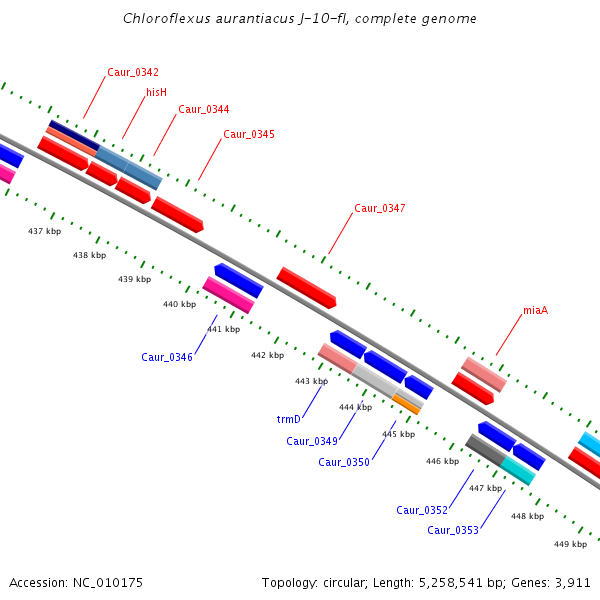 Chloroflexus aurantiacus J-10-fl, complete genome

Caur_0342
hisH
Caur_0344
Caur_0345
Caur_0347
miaA

437 kbp
438 kbp
439 kbp
440 kbp
441 kbp
442 kbp
443 kbp
444 kbp
445 kbp
446 kbp
447 kbp
448 kbp
449 kbp

Caur_0346
trmD
Caur_0349
Caur_0350
Caur_0352
Caur_0353

Accession: NC_010175

Topology: circular; Length: 5,258,541 bp; Genes: 3,911